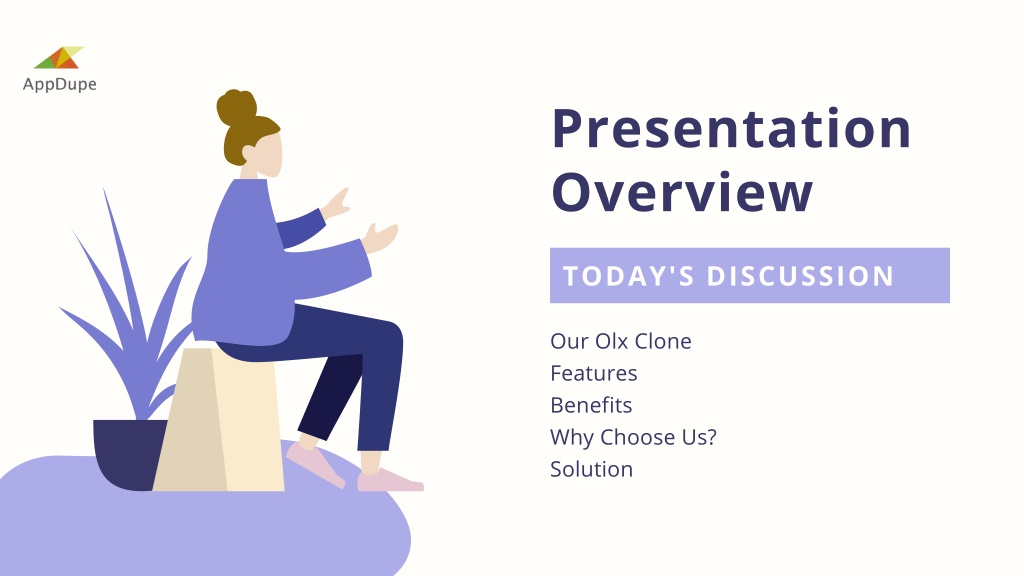 AppDupe

Presentation Overview

TODAY'S DISCUSSION

Our Olx Clone
Features
Benefits
Why Choose Us?
Solution